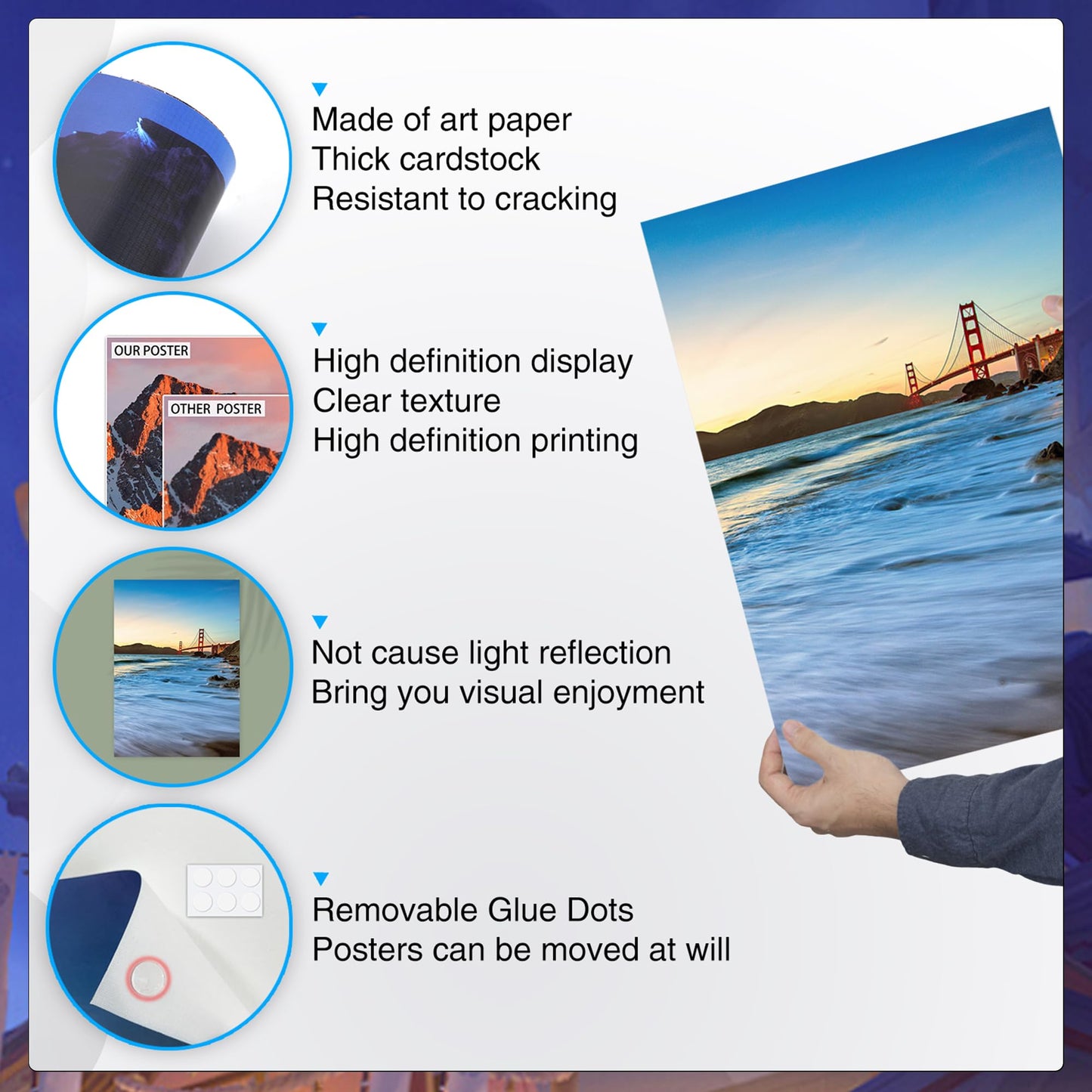 Made of art paper
Thick cardstock
Resistant to cracking

OUR POSTER
OTHER POSTER

High definition display
Clear texture
High definition printing

Not cause light reflection
Bring you visual enjoyment

Removable Glue Dots
Posters can be moved at will